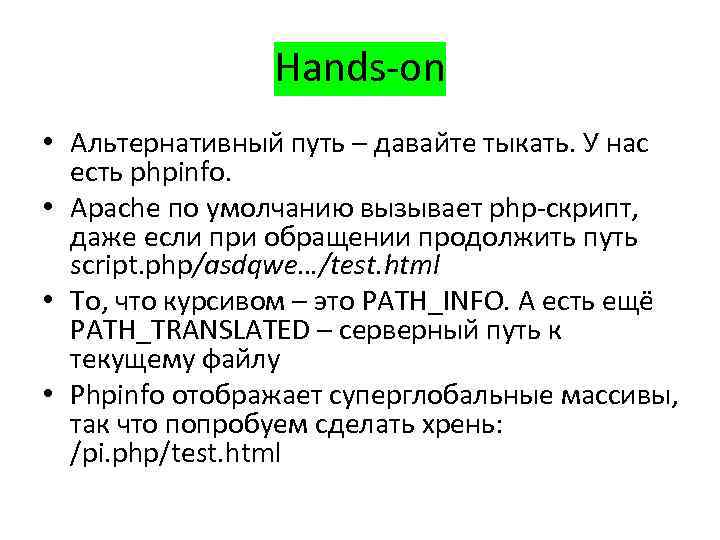 Hands-on

• Альтернативный путь – давайте тыкать. У нас есть phpinfo.
• Apache по умолчанию вызывает php-скрипт, даже если при обращении продолжить путь script.php/asdqwe…/test.html
• То, что курсивом – это PATH_INFO. А есть ещё PATH_TRANSLATED – серверный путь к текущему файлу
• Phpinfo отображает суперглобальные массивы, так что попробуем сделать хрень: /pi.php/test.html